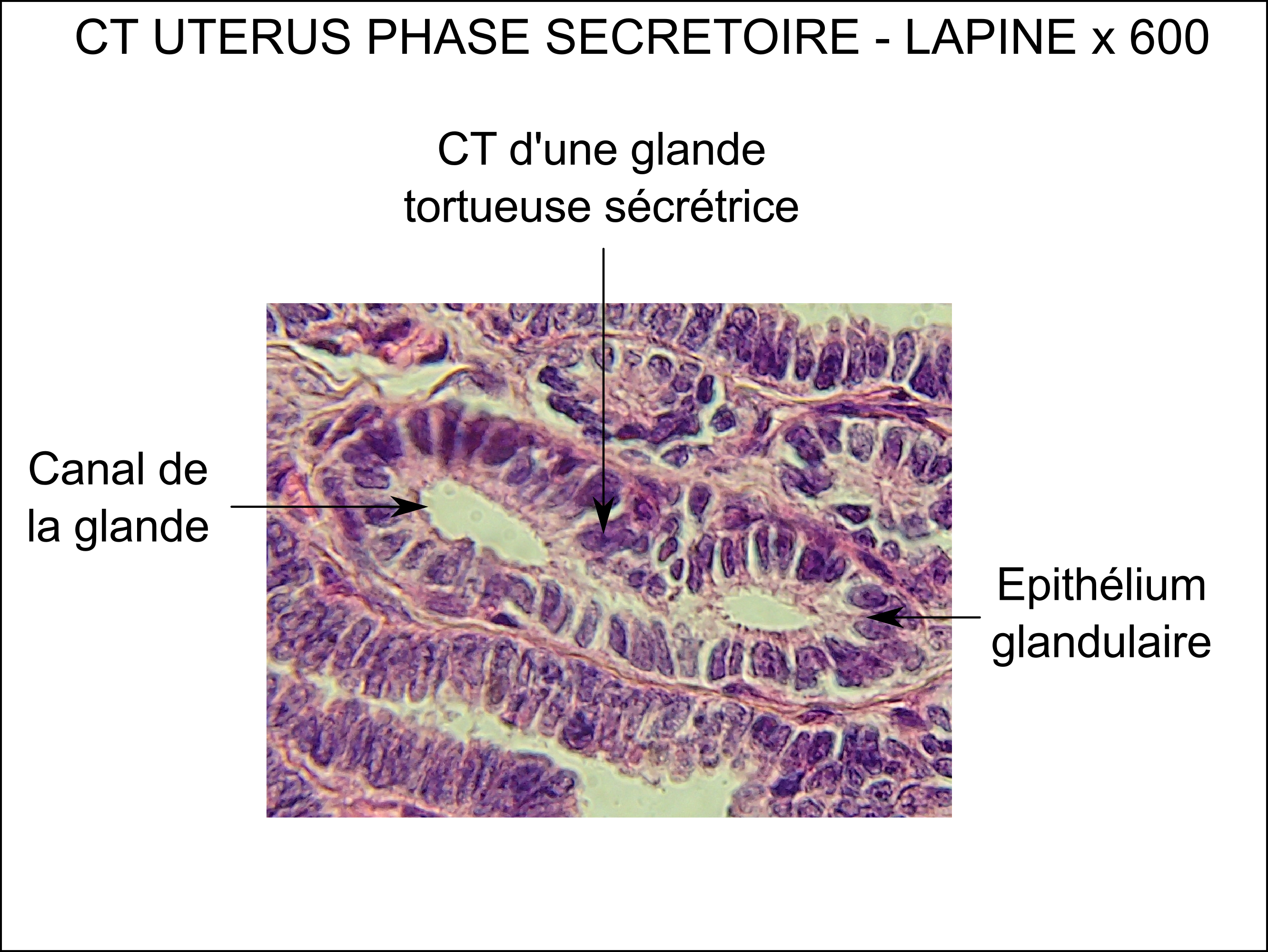 CT UTERUS PHASE SECRETOIRE - LAPINE x 600

CT d'une glande tortueuse sécrétrice

Canal de la glande

Epithélium glandulaire